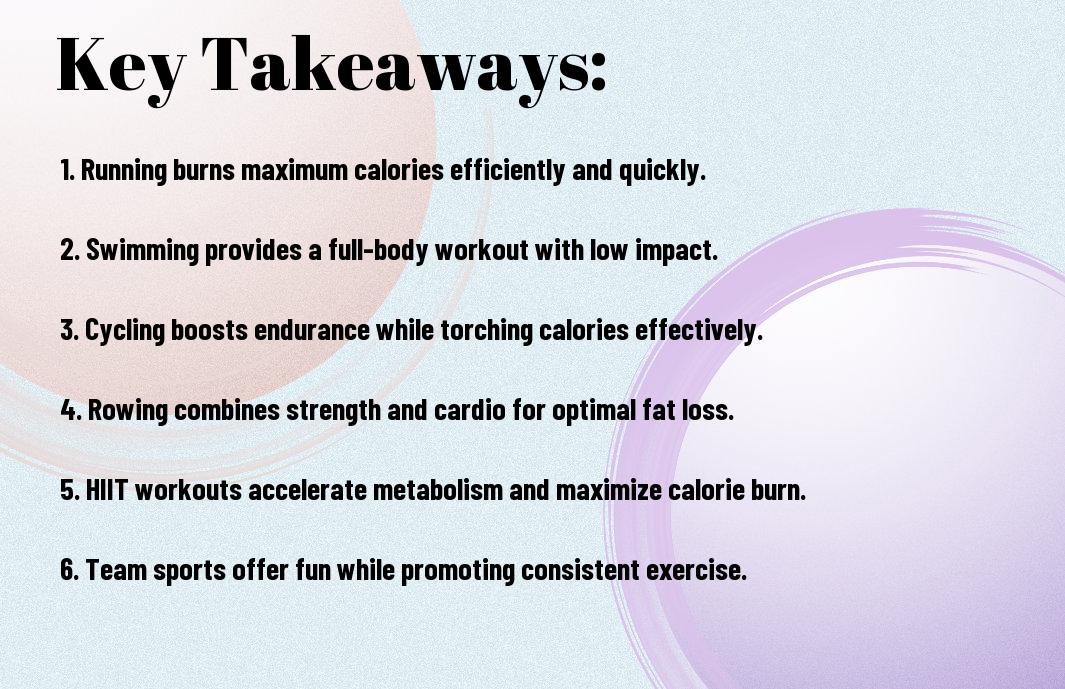 Key Takeaways:

1. Running burns maximum calories efficiently and quickly.

2. Swimming provides a full-body workout with low impact.

3. Cycling boosts endurance while torching calories effectively.

4. Rowing combines strength and cardio for optimal fat loss.

5. HIIT workouts accelerate metabolism and maximize calorie burn.

6. Team sports offer fun while promoting consistent exercise.